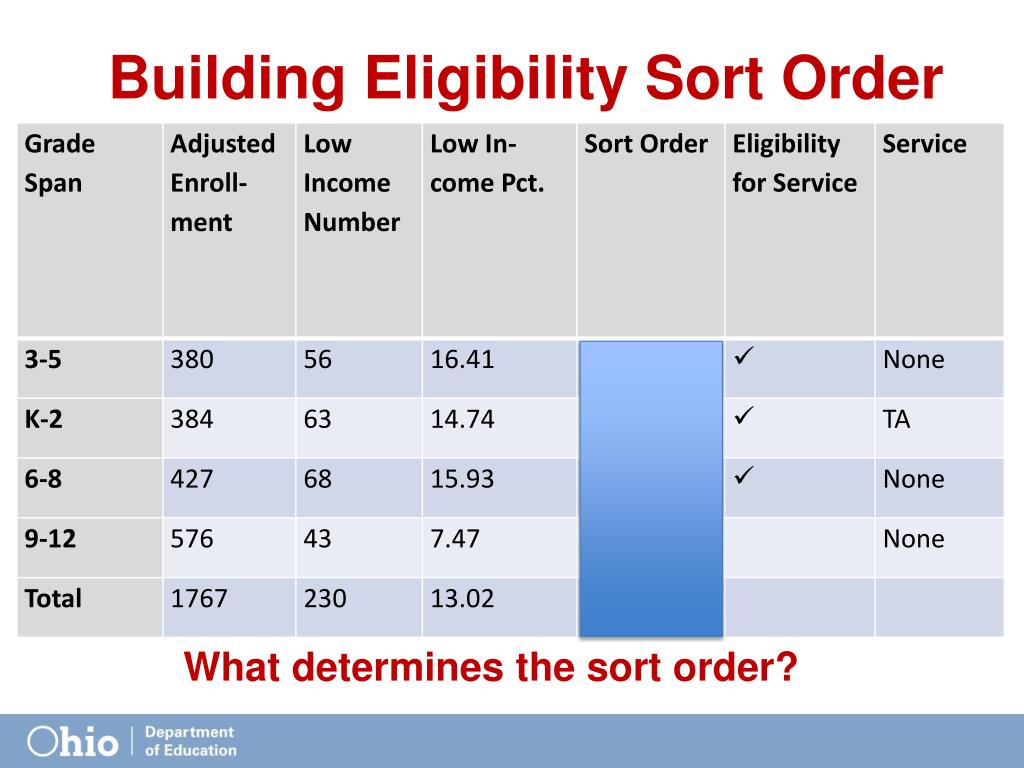 Building Eligibility Sort Order

| Grade Span | Adjusted Enrollment | Low Income Number | Low Income Pct. | Sort Order | Eligibility for Service | Service |
|---|---|---|---|---|---|---|
| 3-5 | 380 | 56 | 16.41 | | ✓ | None |
| K-2 | 384 | 63 | 14.74 | | ✓ | TA |
| 6-8 | 427 | 68 | 15.93 | | ✓ | None |
| 9-12 | 576 | 43 | 7.47 | | | None |
| Total | 1767 | 230 | 13.02 | | | |

What determines the sort order?

Ohio | Department of Education